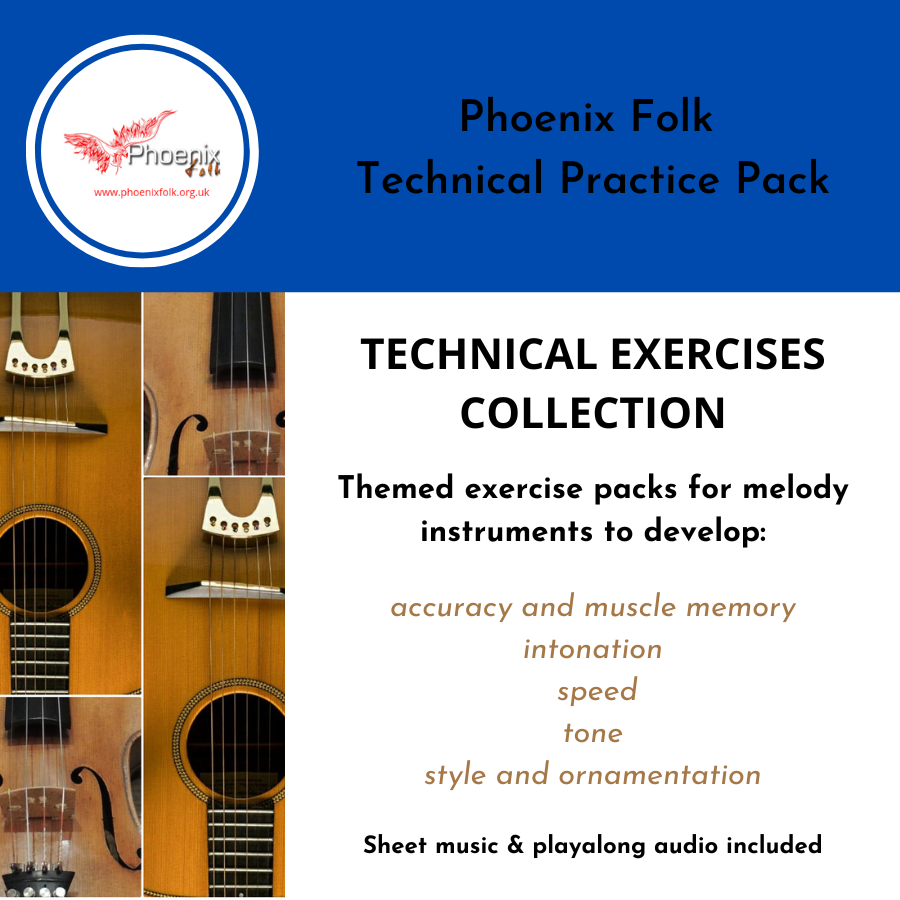 Phoenix Folk
www.phoenixfolk.org.uk

Phoenix Folk
Technical Practice Pack

TECHNICAL EXERCISES COLLECTION

Themed exercise packs for melody instruments to develop:

accuracy and muscle memory
intonation
speed
tone
style and ornamentation

Sheet music & playalong audio included